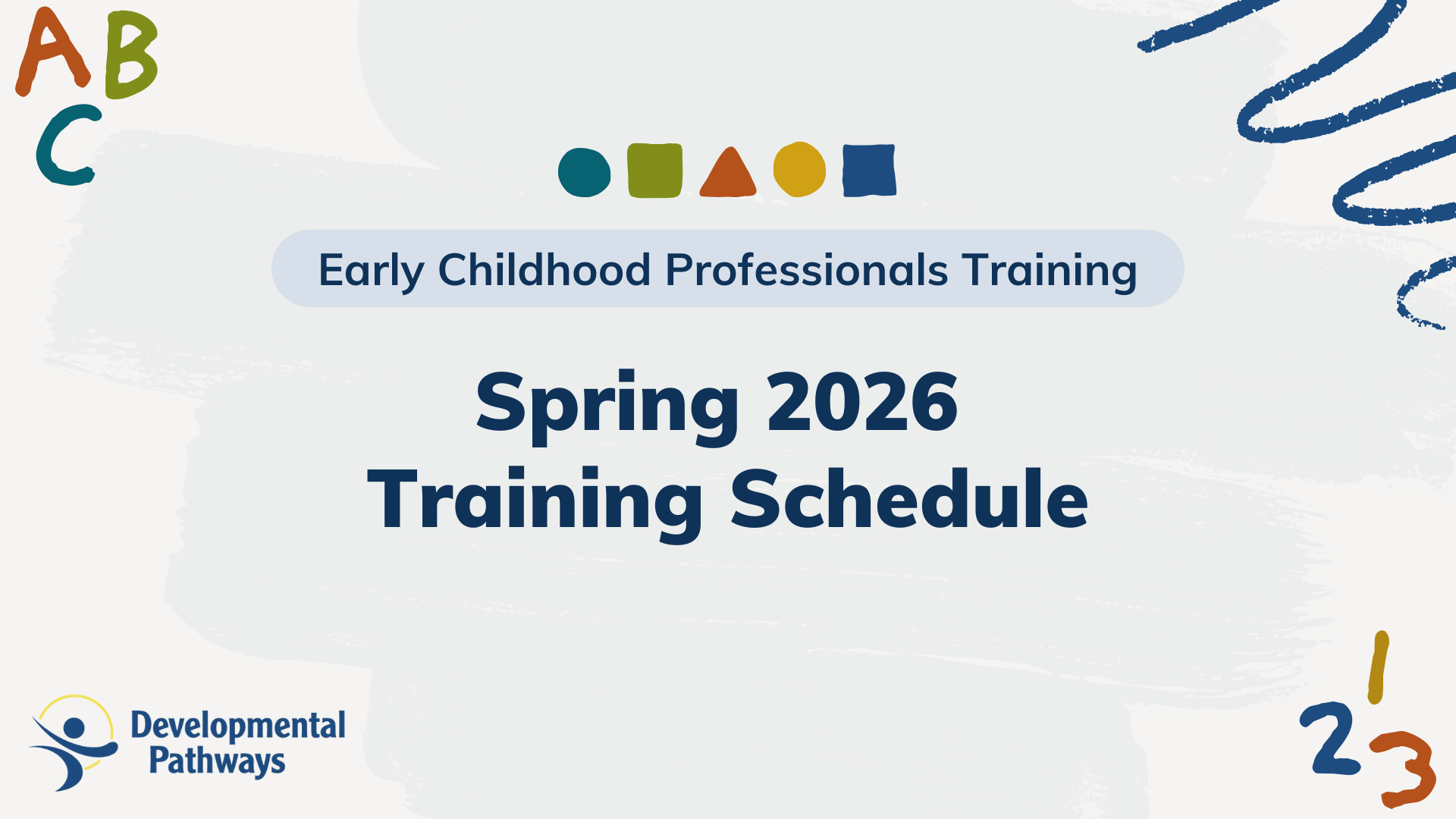 A B
C

Early Childhood Professionals Training

Spring 2026
Training Schedule

Developmental
Pathways

1
2 3